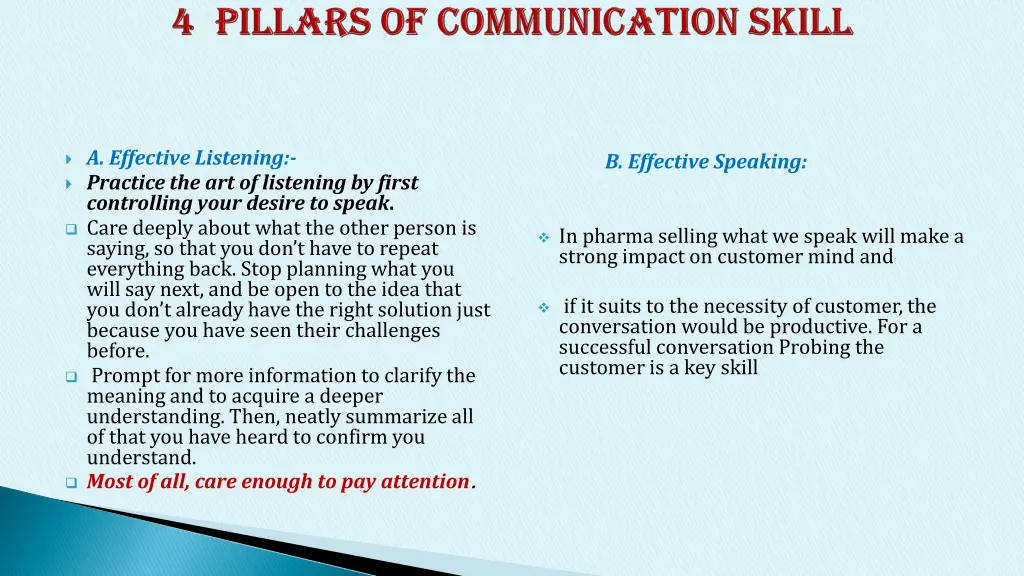 4 PILLARS OF COMMUNICATION SKILL

A. Effective Listening:-

Practice the art of listening by first controlling your desire to speak.

Care deeply about what the other person is saying, so that you don't have to repeat everything back. Stop planning what you will say next, and be open to the idea that you don't already have the right solution just because you have seen their challenges before.

Prompt for more information to clarify the meaning and to acquire a deeper understanding. Then, neatly summarize all of that you have heard to confirm you understand.

Most of all, care enough to pay attention.

B. Effective Speaking:

In pharma selling what we speak will make a strong impact on customer mind and

if it suits to the necessity of customer, the conversation would be productive. For a successful conversation Probing the customer is a key skill